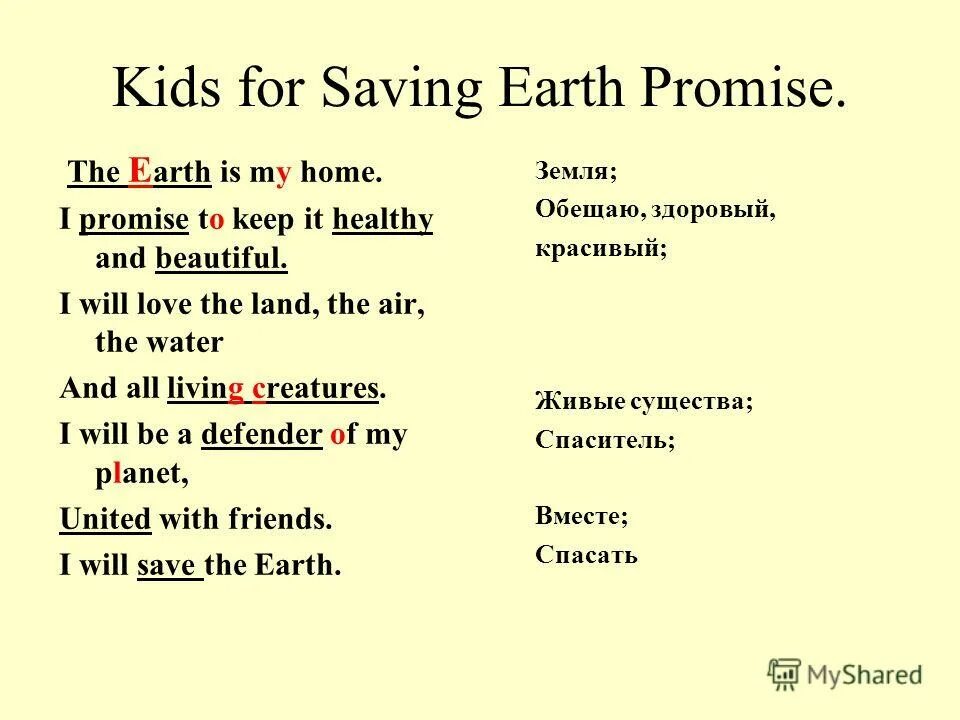 Kids for Saving Earth Promise.

The Earth is my home.
I promise to keep it healthy and beautiful.
I will love the land, the air, the water
And all living creatures.
I will be a defender of my planet,
United with friends.
I will save the Earth.

Земля;
Обещаю, здоровый,
красивый;

Живые существа;
Спаситель;

Вместе;
Спасать

MyShared